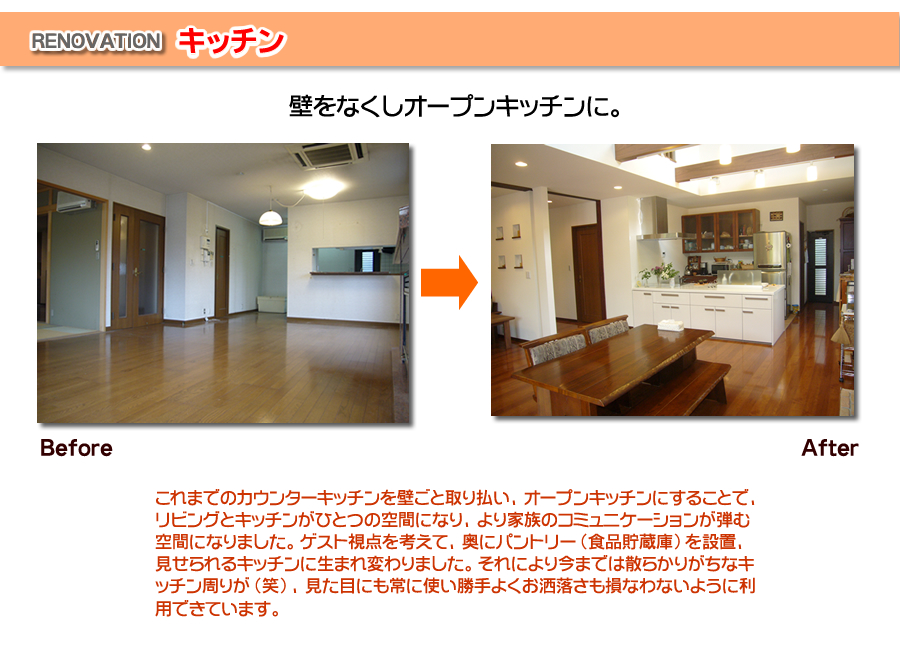 RENOVATION キッチン

壁をなくしオープンキッチンに。

Before

After

これまでのカウンターキッチンを壁ごと取り払い，オープンキッチンにすることで，リビングとキッチンがひとつの空間になり，より家族のコミュニケーションが弾む空間になりました。ゲスト視点を考えて，奥にパントリー（食品貯蔵庫）を設置，見せられるキッチンに生まれ変わりました。それにより今までは散らかりがちなキッチン周りが（笑），見た目にも常に使い勝手よくお洒落さも損なわないように利用できています。